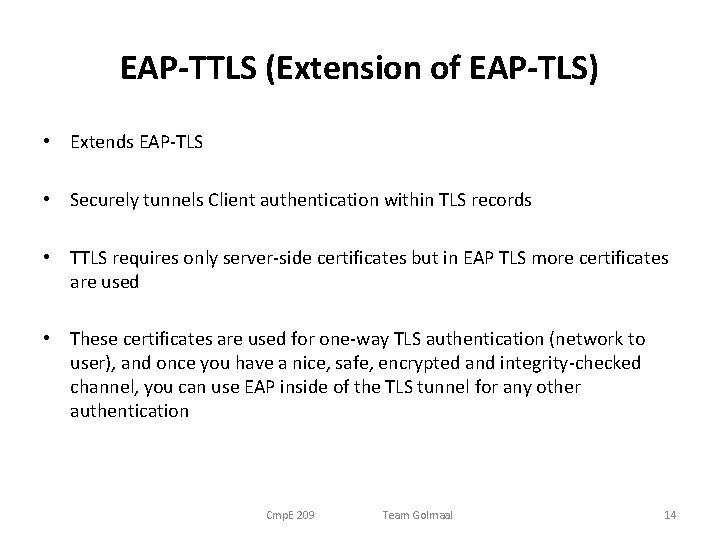 EAP-TTLS (Extension of EAP-TLS)

• Extends EAP-TLS

• Securely tunnels Client authentication within TLS records

• TTLS requires only server-side certificates but in EAP TLS more certificates are used

• These certificates are used for one-way TLS authentication (network to user), and once you have a nice, safe, encrypted and integrity-checked channel, you can use EAP inside of the TLS tunnel for any other authentication

CmpE 209 Team Golmaal 14